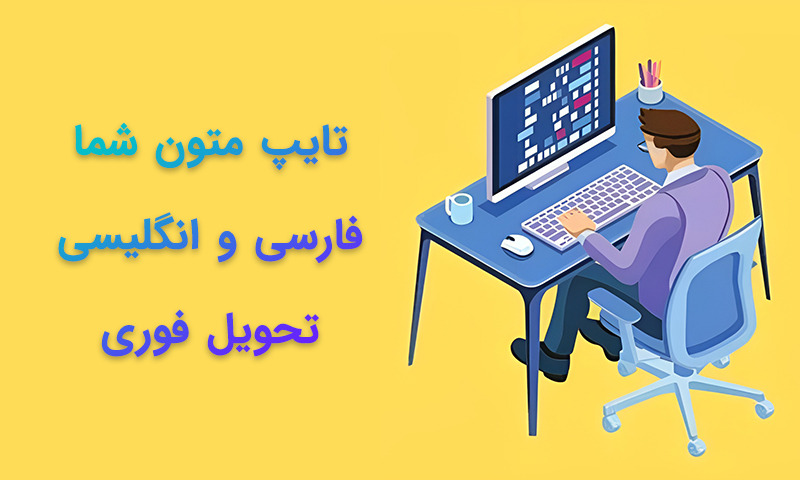 تایپ متون شما
فارسی و انگلیسی
تحویل فوری